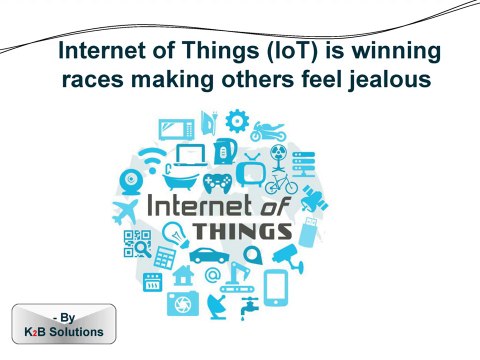 Internet of Things (IoT) is winning races making others feel jealous

Internet of THINGS

- By
K2B Solutions